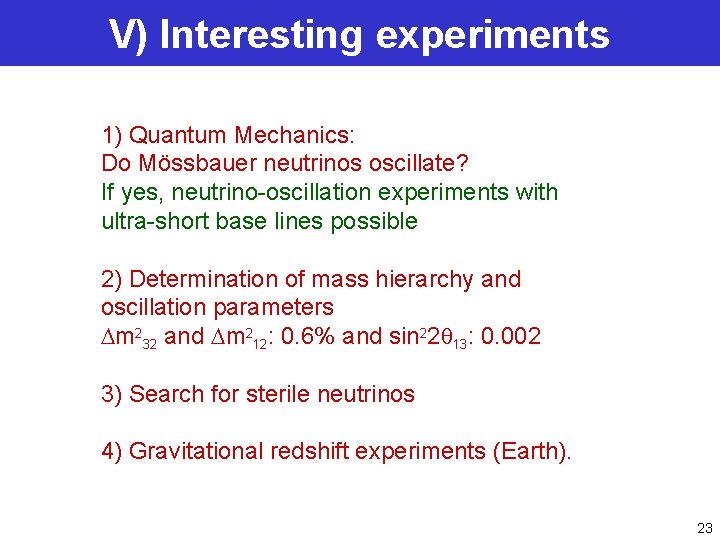 V) Interesting experiments

1) Quantum Mechanics:
Do Mössbauer neutrinos oscillate?
If yes, neutrino-oscillation experiments with ultra-short base lines possible

2) Determination of mass hierarchy and oscillation parameters
$\Delta m^2_{32}$ and $\Delta m^2_{12}$: 0.6% and $\sin^2 2\theta_{13}$: 0.002

3) Search for sterile neutrinos

4) Gravitational redshift experiments (Earth).

23